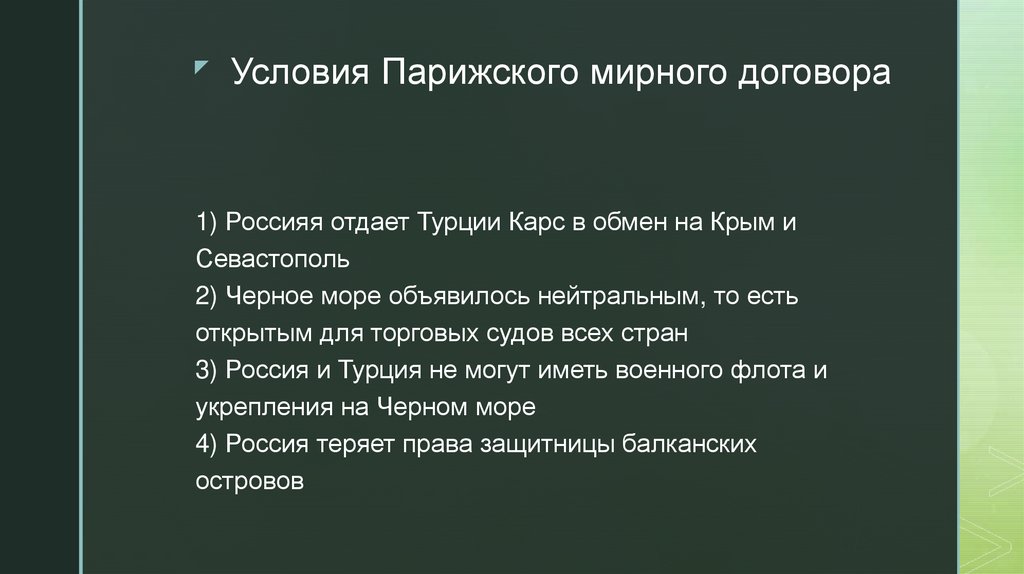 Условия Парижского мирного договора

1) Россияя отдает Турции Карс в обмен на Крым и Севастополь
2) Черное море объявилось нейтральным, то есть открытым для торговых судов всех стран
3) Россия и Турция не могут иметь военного флота и укрепления на Черном море
4) Россия теряет права защитницы балканских островов